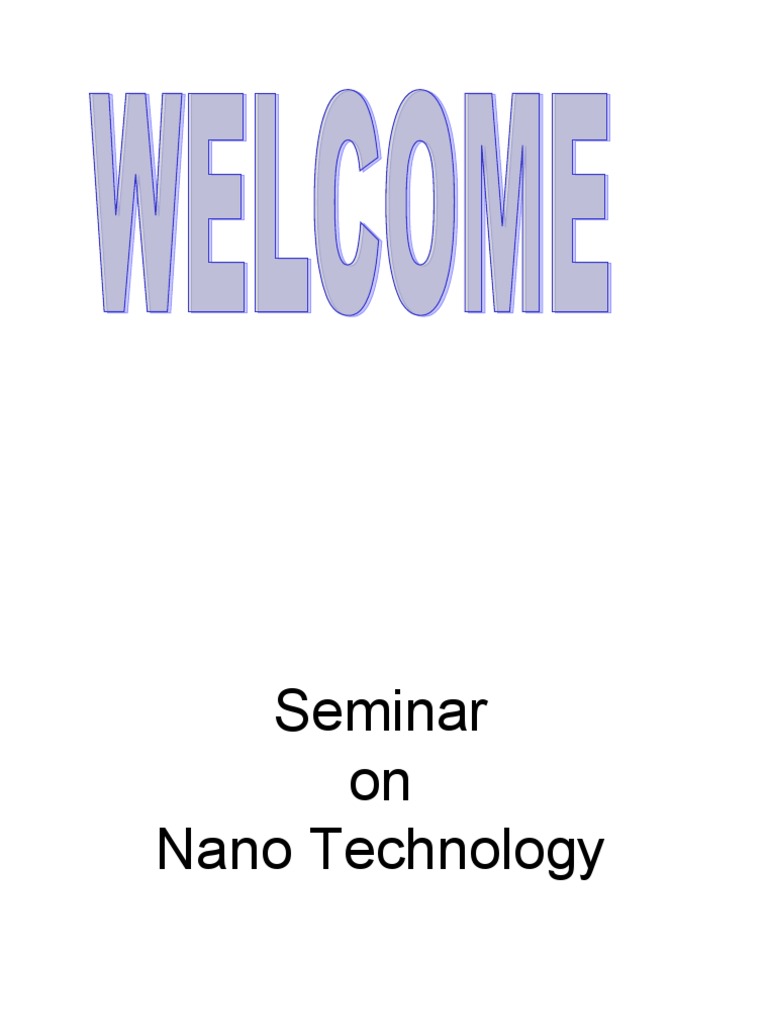 WELCOME

Seminar
on
Nano Technology